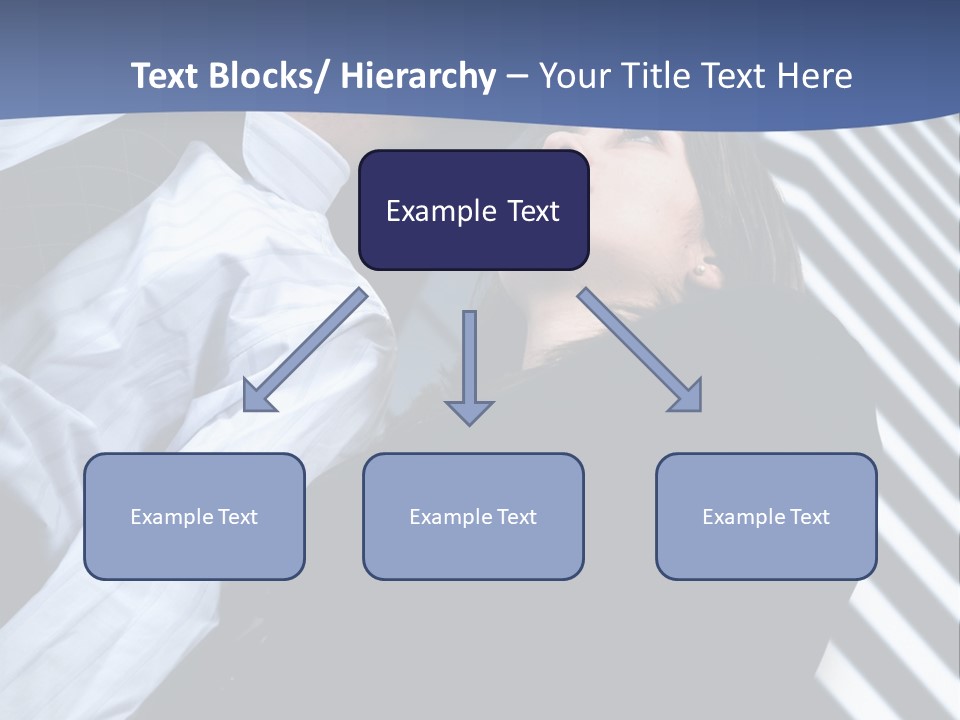 Text Blocks/ Hierarchy – Your Title Text Here

Example Text

Example Text

Example Text

Example Text